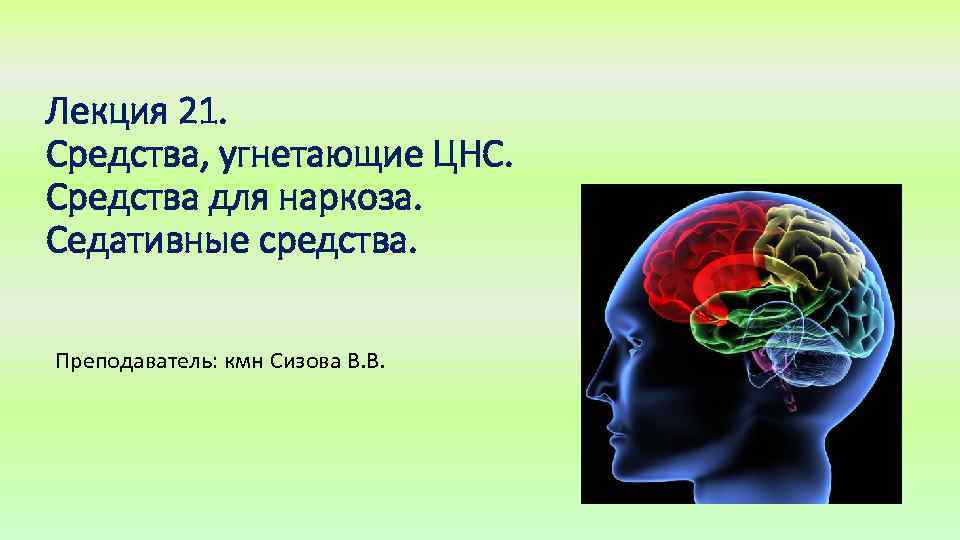 Лекция 21.
Средства, угнетающие ЦНС.
Средства для наркоза.
Седативные средства.

Преподаватель: кмн Сизова В.В.